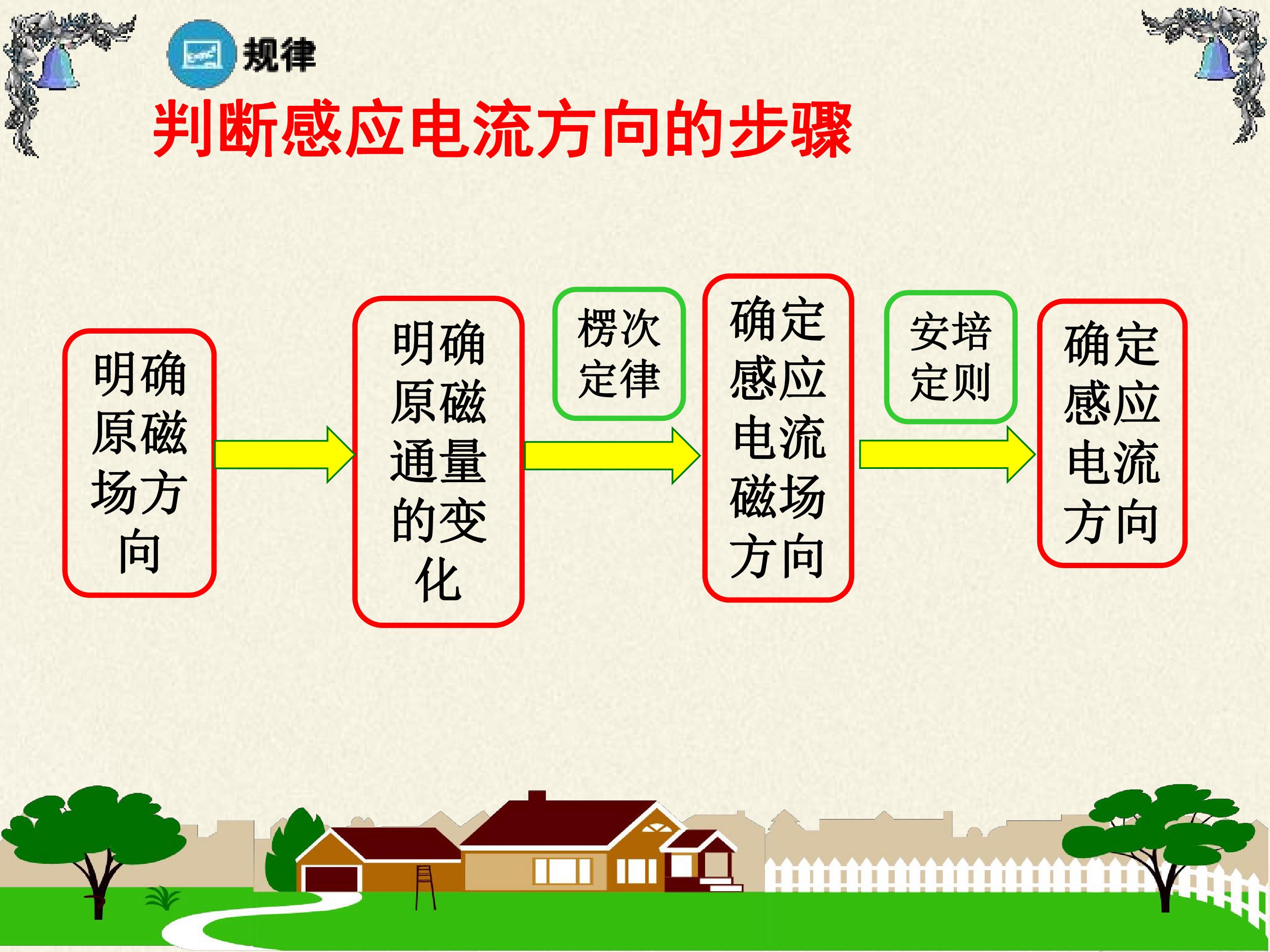 规律

判断感应电流方向的步骤

明确原磁场方向

明确原磁通量的变化

楞次定律

确定感应电流磁场方向

安培定则

确定感应电流方向